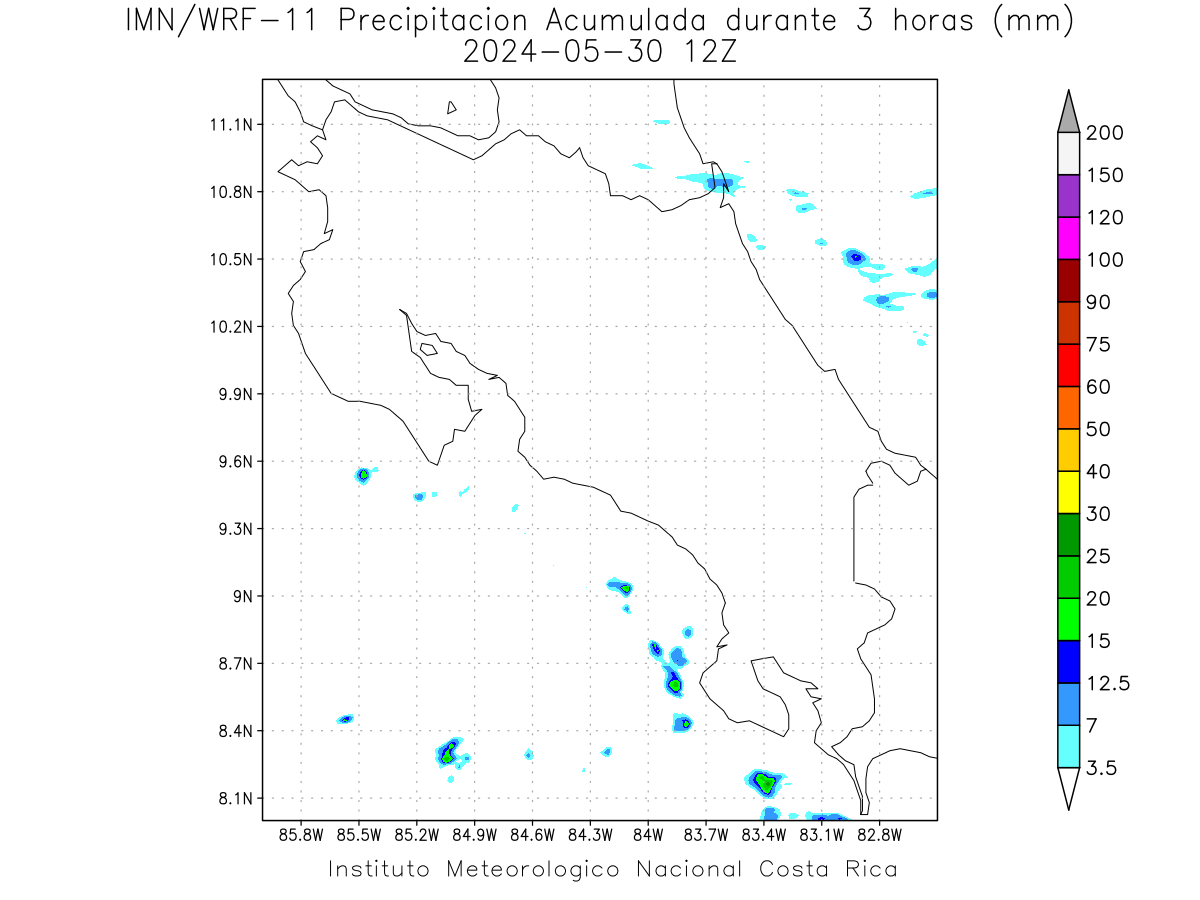 IMN/WRF-11 Precipitacion Acumulada durante 3 horas (mm)
2024-05-30 12Z

11.1N
10.8N
10.5N
10.2N
9.9N
9.6N
9.3N
9N
8.7N
8.4N
8.1N

85.8W 85.5W 85.2W 84.9W 84.6W 84.3W 84W 83.7W 83.4W 83.1W 82.8W

200
150
120
100
90
75
60
50
40
30
25
20
15
12.5
7
3.5

Instituto Meteorologico Nacional Costa Rica